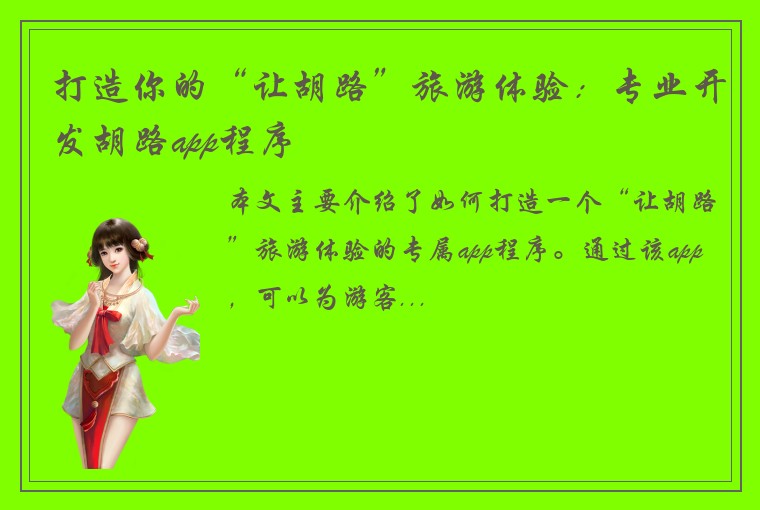 打造你的“让胡路”旅游体验：专业开发胡路app程序

本文主要介绍了如何打造一个“让胡路”旅游体验的专属app程序。通过该app，可以为游客...